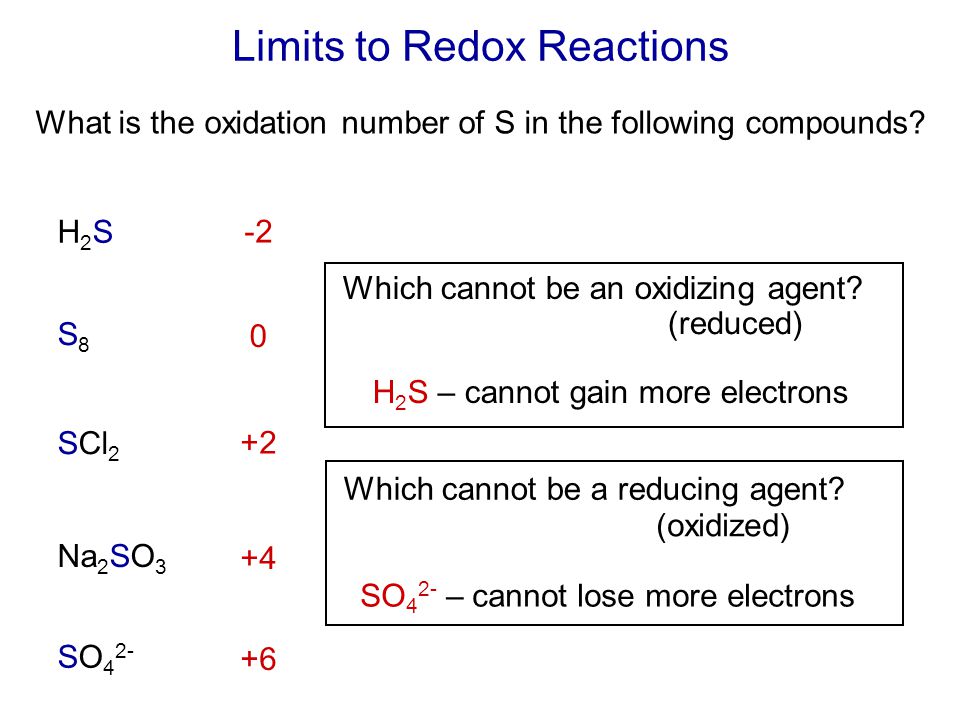 Limits to Redox Reactions

What is the oxidation number of S in the following compounds?

$H_2S$ -2

$S_8$ 0

$SCl_2$ +2

$Na_2SO_3$ +4

$SO_4^{2-}$ +6

Which cannot be an oxidizing agent? (reduced)

$H_2S$ – cannot gain more electrons

Which cannot be a reducing agent? (oxidized)

$SO_4^{2-}$ – cannot lose more electrons